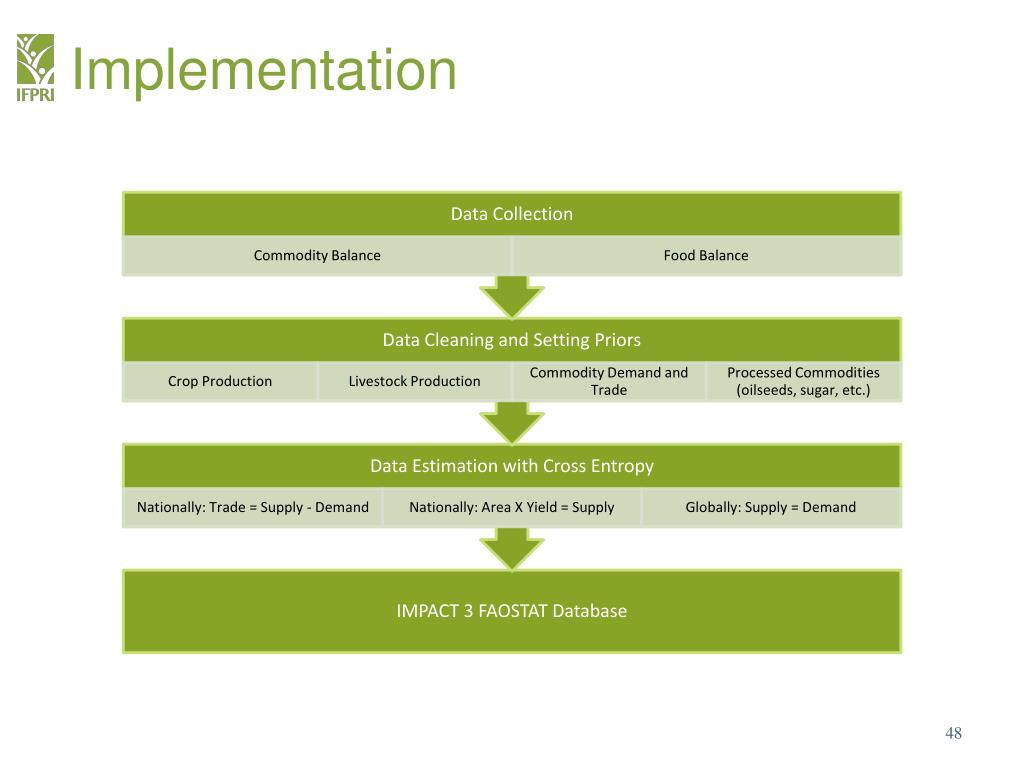 IFPRI

Implementation

Data Collection

Commodity Balance

Food Balance

Data Cleaning and Setting Priors

Crop Production

Livestock Production

Commodity Demand and Trade

Processed Commodities (oilseeds, sugar, etc.)

Data Estimation with Cross Entropy

Nationally: Trade = Supply - Demand

Nationally: Area X Yield = Supply

Globally: Supply = Demand

IMPACT 3 FAOSTAT Database

48